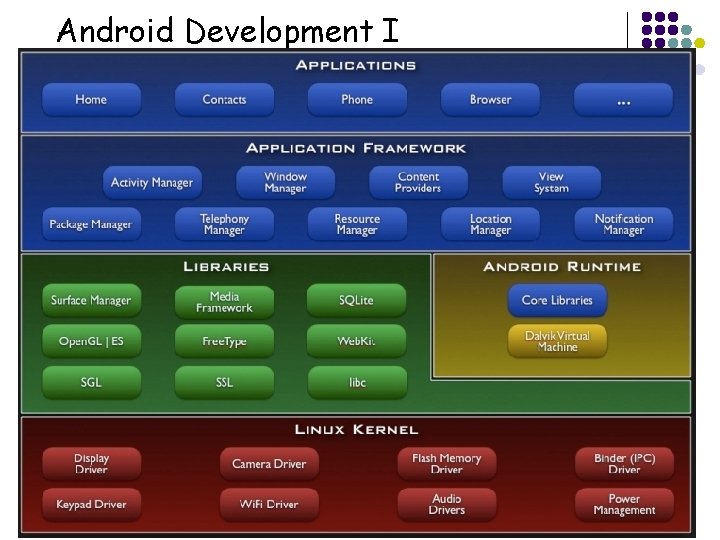 Android Development I

APPLICATIONS

Home
Contacts
Phone
Browser
...

APPLICATION FRAMEWORK

Activity Manager
Window Manager
Content Providers
View System
Package Manager
Telephony Manager
Resource Manager
Location Manager
Notification Manager

LIBRARIES

Surface Manager
Media Framework
SQLite
OpenGL | ES
FreeType
WebKit
SGL
SSL
libc

ANDROID RUNTIME

Core Libraries
Dalvik Virtual Machine

LINUX KERNEL

Display Driver
Camera Driver
Flash Memory Driver
Binder (IPC) Driver
Keypad Driver
WiFi Driver
Audio Drivers
Power Management